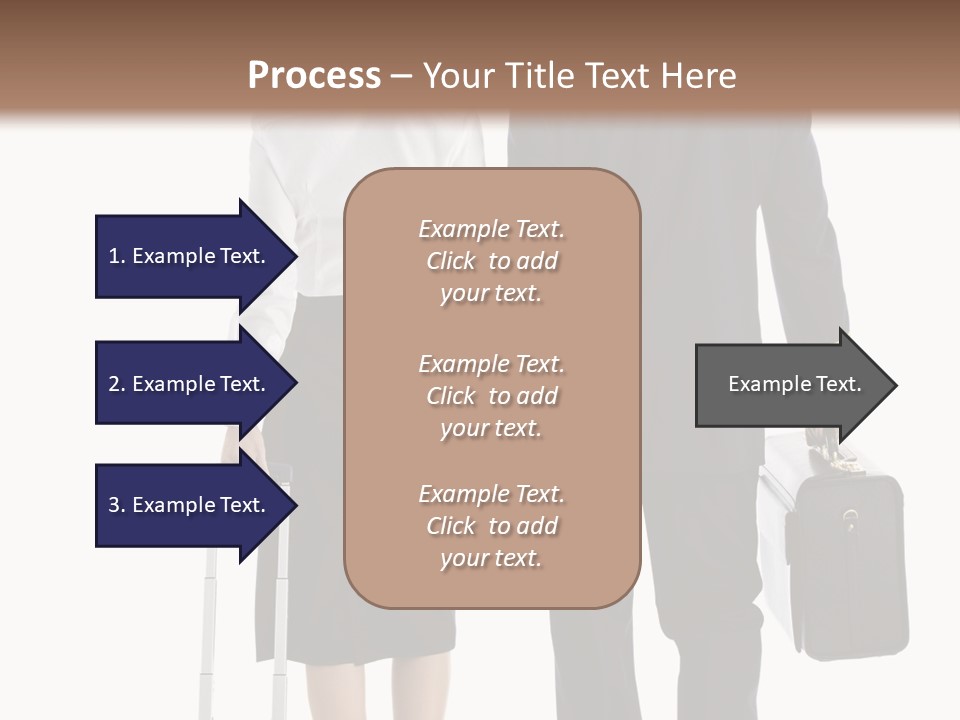 Process – Your Title Text Here

1. Example Text.

2. Example Text.

3. Example Text.

Example Text. Click to add your text.

Example Text. Click to add your text.

Example Text. Click to add your text.

Example Text.